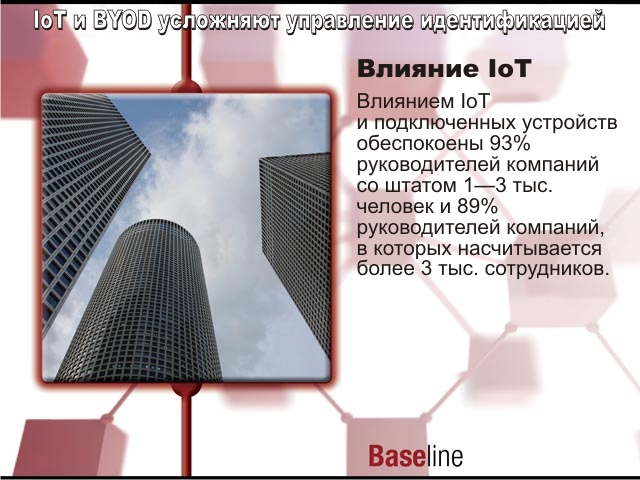 IoT и BYOD усложняют управление идентификацией

Влияние IoT

Влиянием IoT и подключенных устройств обеспокоены 93% руководителей компаний со штатом 1—3 тыс. человек и 89% руководителей компаний, в которых насчитывается более 3 тыс. сотрудников.

Baseline